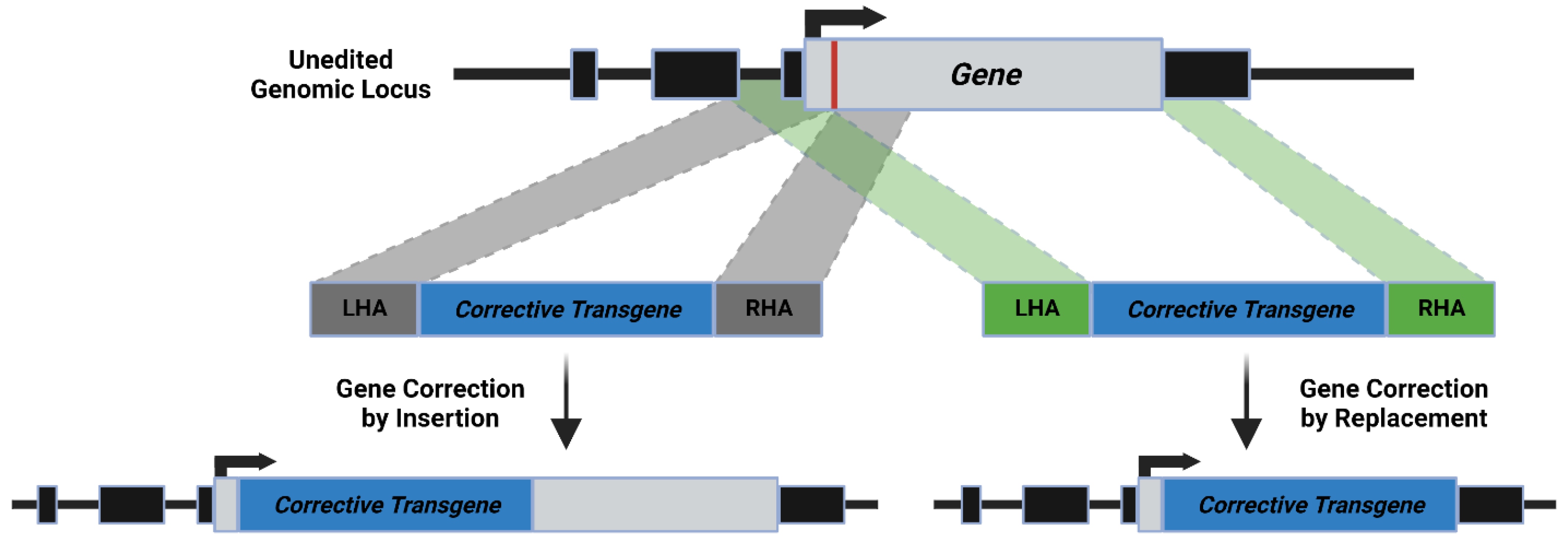 Unedited Genomic Locus

Gene

LHA

Corrective Transgene

RHA

LHA

Corrective Transgene

RHA

Gene Correction by Insertion

Gene Correction by Replacement

Corrective Transgene

Corrective Transgene